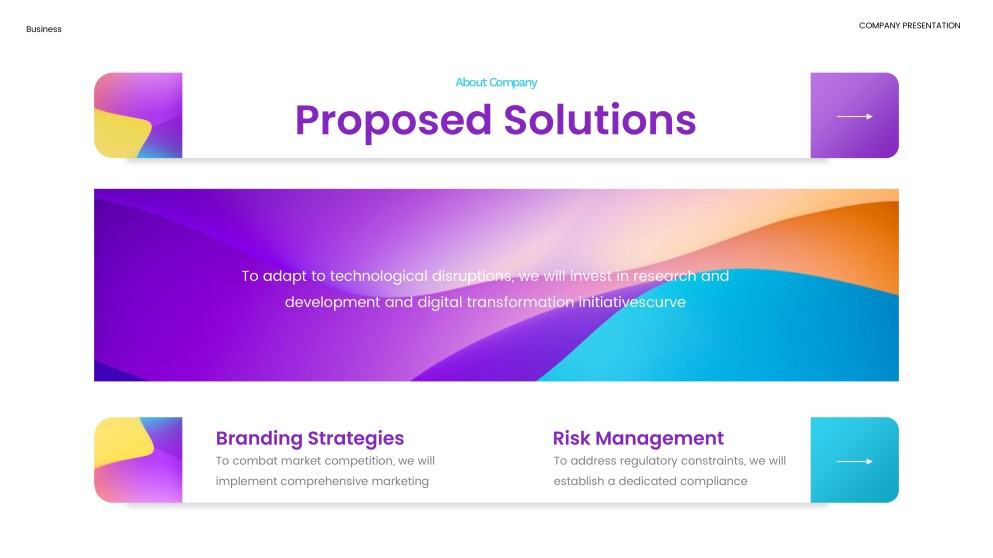 Business

COMPANY PRESENTATION

About Company

Proposed Solutions

To adapt to technological disruptions, we will invest in research and development and digital transformation initiativescurve

Branding Strategies

To combat market competition, we will implement comprehensive marketing

Risk Management

To address regulatory constraints, we will establish a dedicated compliance